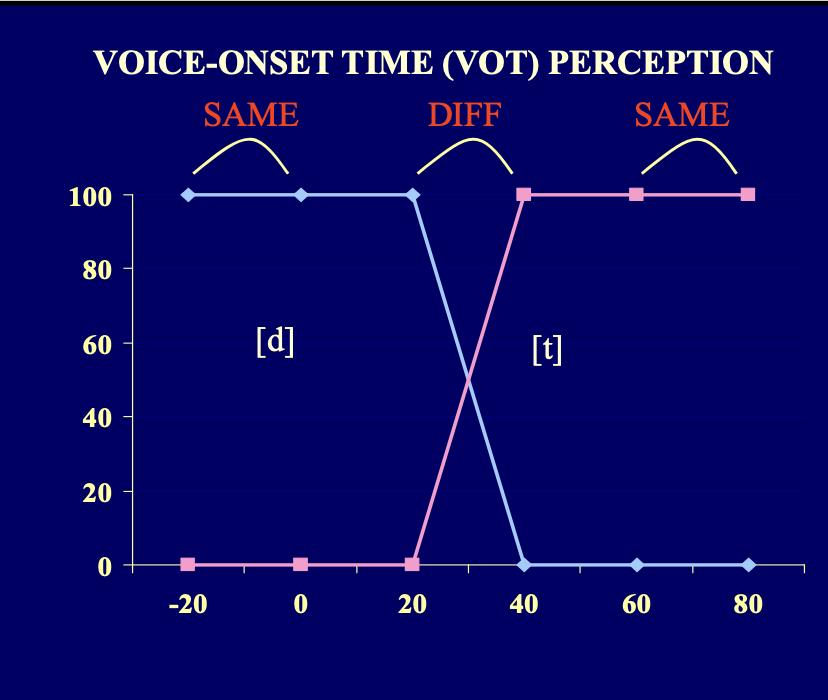 VOICE-ONSET TIME (VOT) PERCEPTION

SAME DIFF SAME

100
80
60
40
20
0

[d]

[t]

-20 0 20 40 60 80